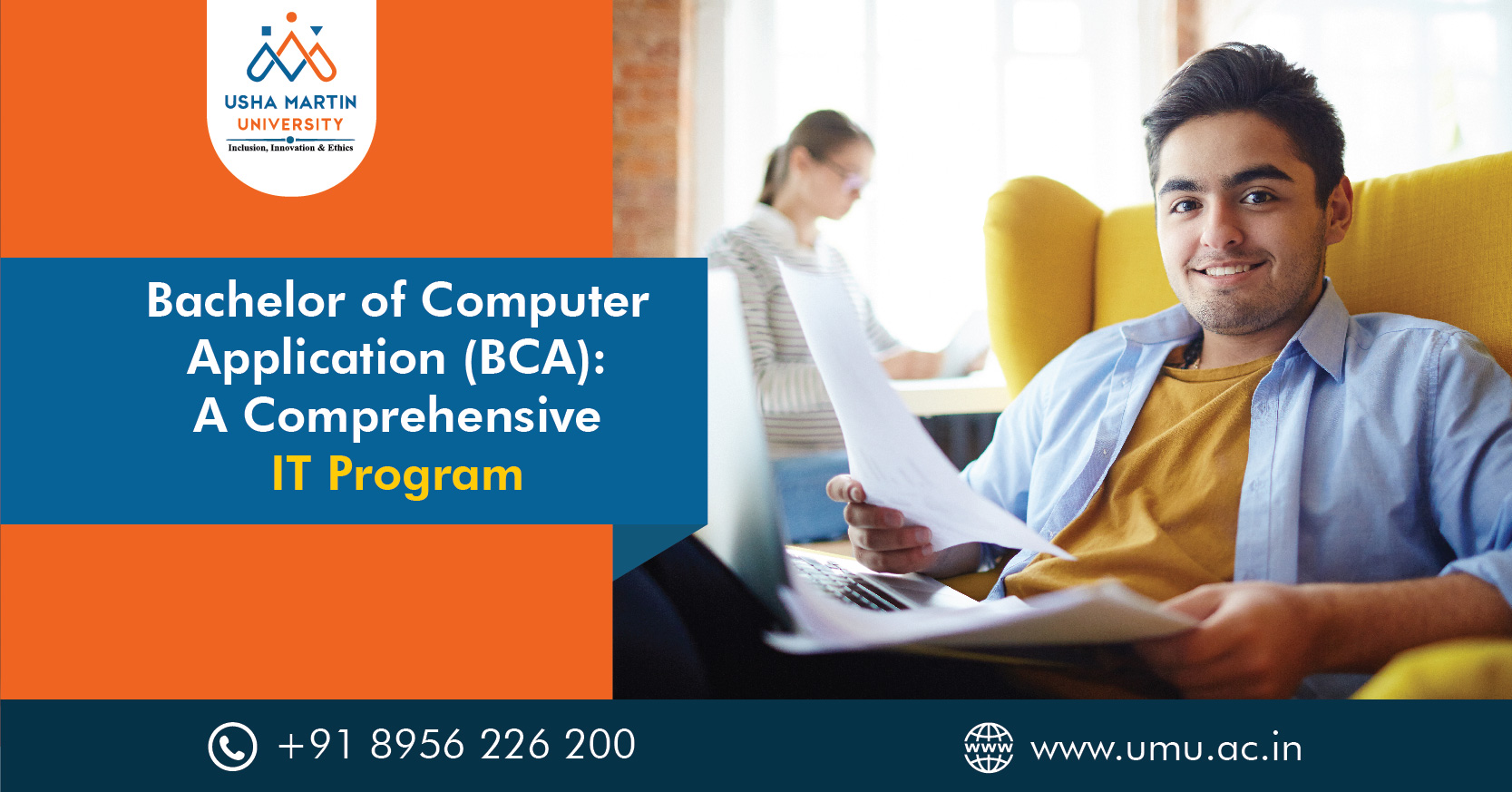 USHA MARTIN
UNIVERSITY
Inclusion, Innovation & Ethics

Bachelor of Computer Application (BCA): A Comprehensive IT Program

+91 8956 226 200

www

www.umu.ac.in